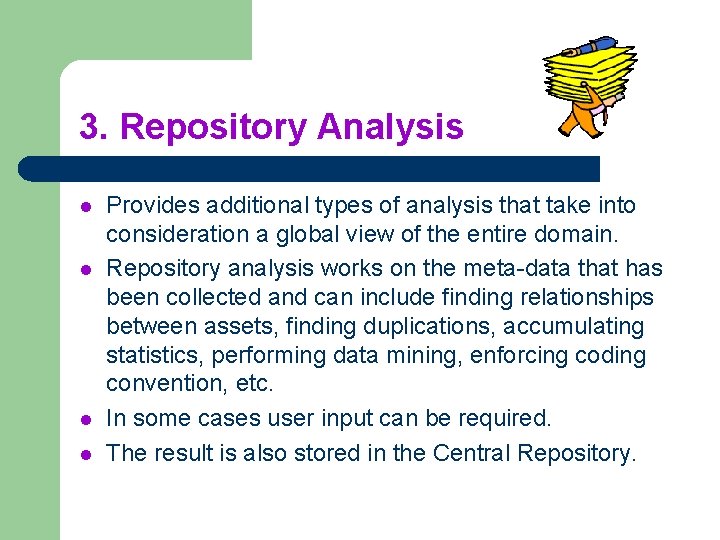 3. Repository Analysis

- Provides additional types of analysis that take into consideration a global view of the entire domain.
- Repository analysis works on the meta-data that has been collected and can include finding relationships between assets, finding duplications, accumulating statistics, performing data mining, enforcing coding convention, etc.
- In some cases user input can be required.
- The result is also stored in the Central Repository.